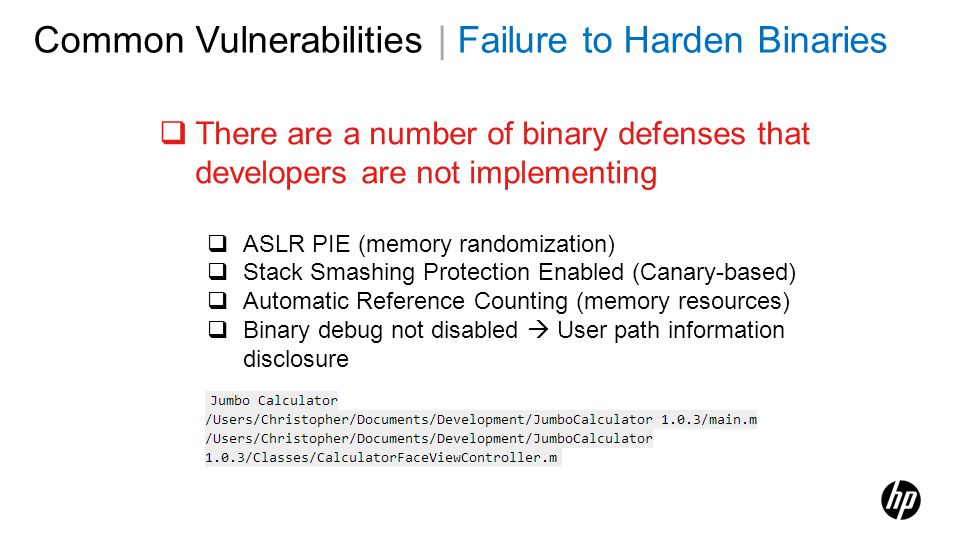 Common Vulnerabilities | Failure to Harden Binaries

❑ There are a number of binary defenses that developers are not implementing

❑ ASLR PIE (memory randomization)
❑ Stack Smashing Protection Enabled (Canary-based)
❑ Automatic Reference Counting (memory resources)
❑ Binary debug not disabled → User path information disclosure

Jumbo Calculator
/Users/Christopher/Documents/Development/JumboCalculator 1.0.3/main.m
/Users/Christopher/Documents/Development/JumboCalculator
1.0.3/Classes/CalculatorFaceViewController.m

hp